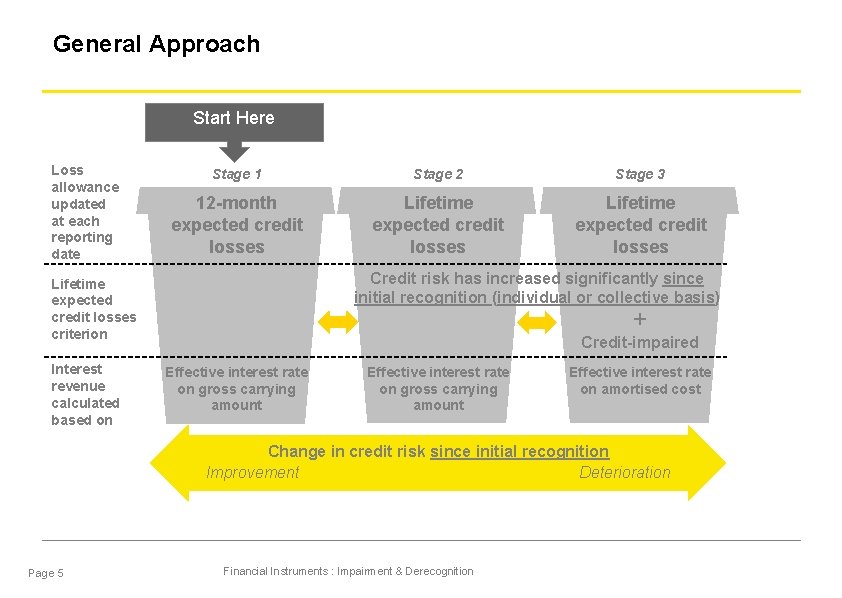 General Approach

Start Here

Loss allowance updated at each reporting date

Stage 1

12-month expected credit losses

Stage 2

Lifetime expected credit losses

Stage 3

Lifetime expected credit losses

Lifetime expected credit losses criterion

Credit risk has increased significantly since initial recognition (individual or collective basis)

+

Credit-impaired

Interest revenue calculated based on

Effective interest rate on gross carrying amount

Effective interest rate on gross carrying amount

Effective interest rate on amortised cost

Change in credit risk since initial recognition

Improvement

Deterioration

Page 5

Financial Instruments : Impairment & Derecognition